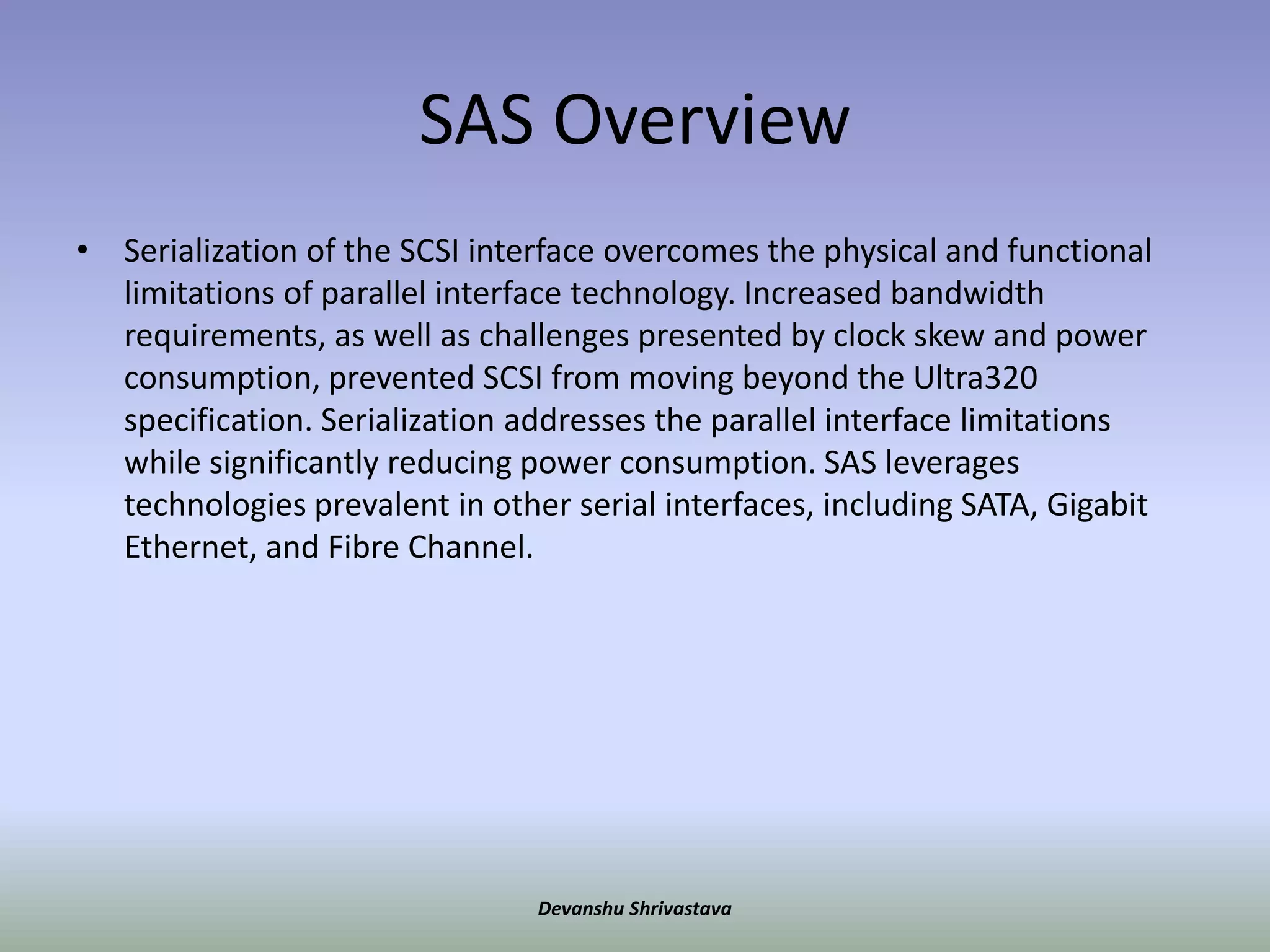 SAS Overview

• Serialization of the SCSI interface overcomes the physical and functional limitations of parallel interface technology. Increased bandwidth requirements, as well as challenges presented by clock skew and power consumption, prevented SCSI from moving beyond the Ultra320 specification. Serialization addresses the parallel interface limitations while significantly reducing power consumption. SAS leverages technologies prevalent in other serial interfaces, including SATA, Gigabit Ethernet, and Fibre Channel.

Devanshu Shrivastava